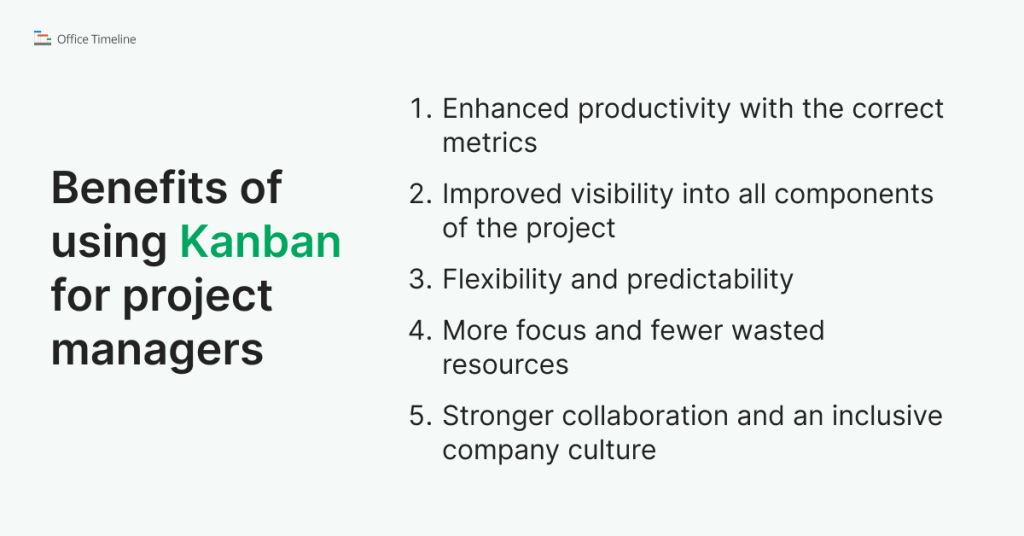 Office Timeline

Benefits of using Kanban for project managers

1. Enhanced productivity with the correct metrics
2. Improved visibility into all components of the project
3. Flexibility and predictability
4. More focus and fewer wasted resources
5. Stronger collaboration and an inclusive company culture